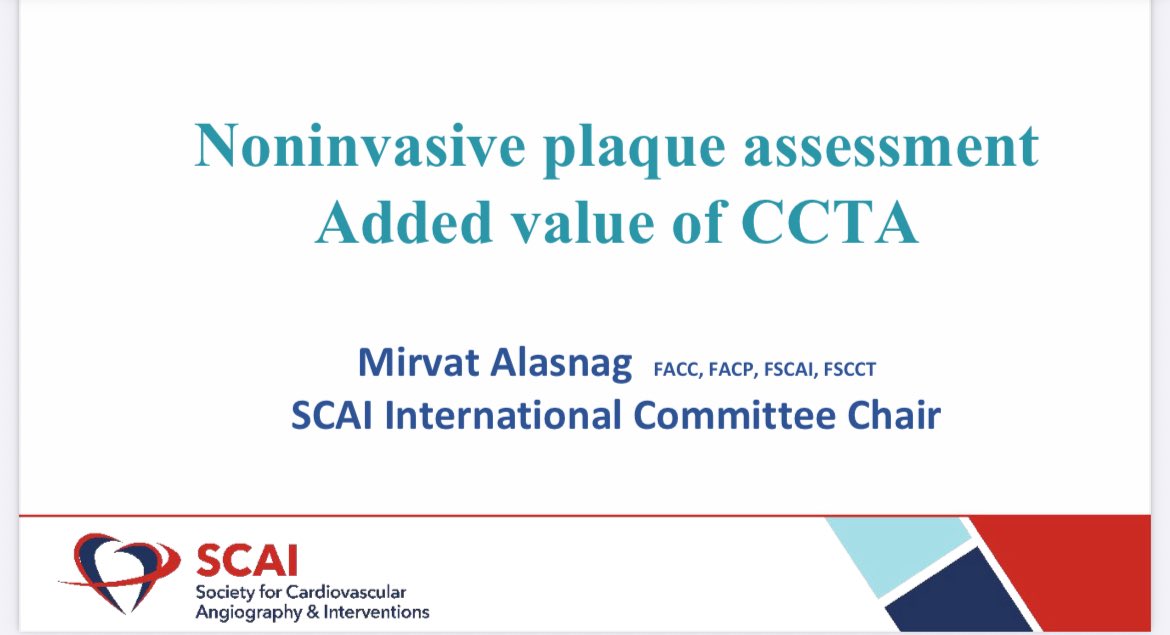 Noninvasive plaque assessment
Added value of CCTA

Mirvat Alasnag FACC, FACP, FSCAI, FSCCT
SCAI International Committee Chair

SCAI
Society for Cardiovascular Angiography & Interventions